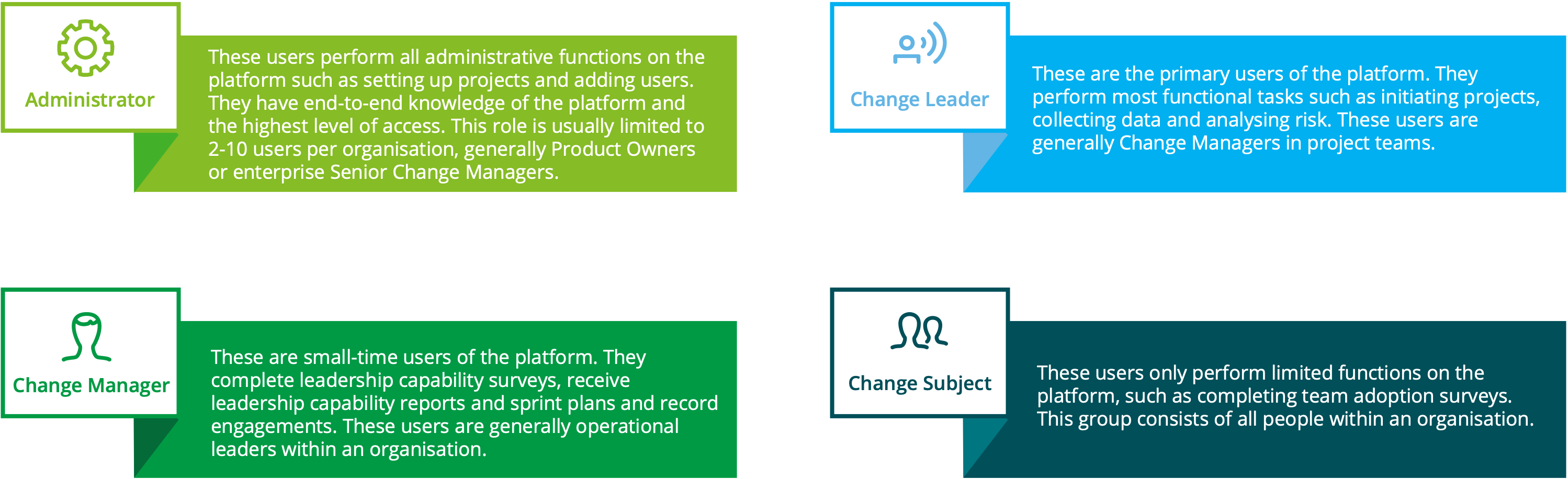 Administrator

These users perform all administrative functions on the platform such as setting up projects and adding users. They have end-to-end knowledge of the platform and the highest level of access. This role is usually limited to 2-10 users per organisation, generally Product Owners or enterprise Senior Change Managers.

Change Leader

These are the primary users of the platform. They perform most functional tasks such as initiating projects, collecting data and analysing risk. These users are generally Change Managers in project teams.

Change Manager

These are small-time users of the platform. They complete leadership capability surveys, receive leadership capability reports and sprint plans and record engagements. These users are generally operational leaders within an organisation.

Change Subject

These users only perform limited functions on the platform, such as completing team adoption surveys. This group consists of all people within an organisation.